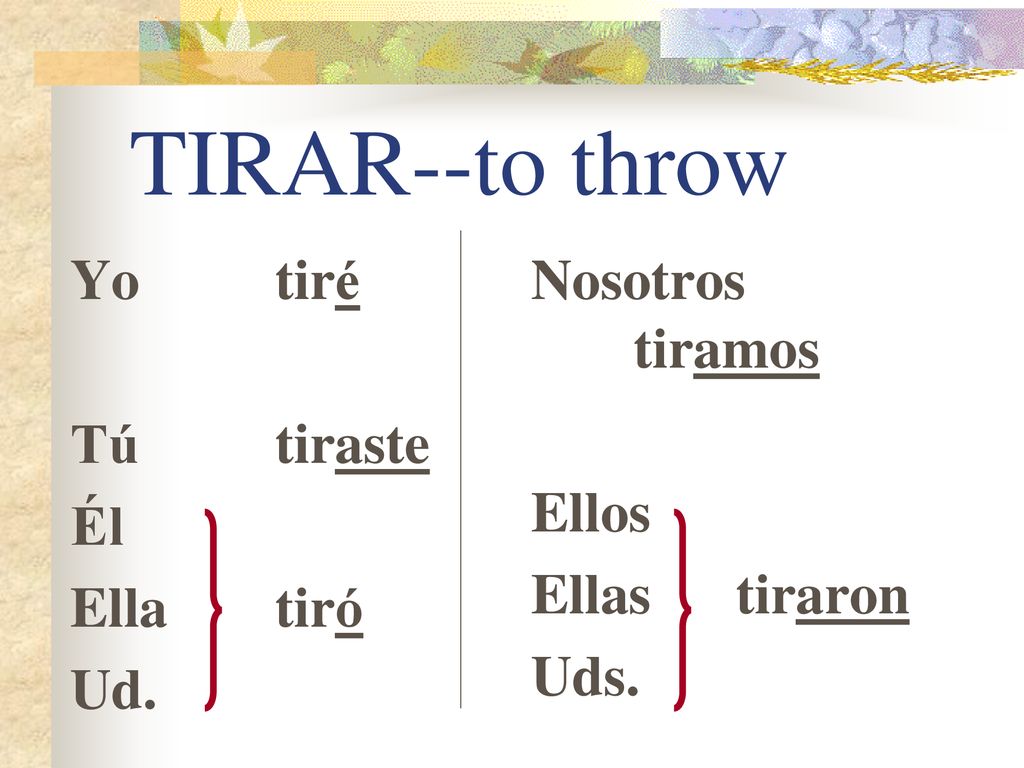 TIRAR--to throw

Yo tiré

Tú tiraste

Él
Ella tiró
Ud.

Nosotros tiramos

Ellos
Ellas tiraron
Uds.